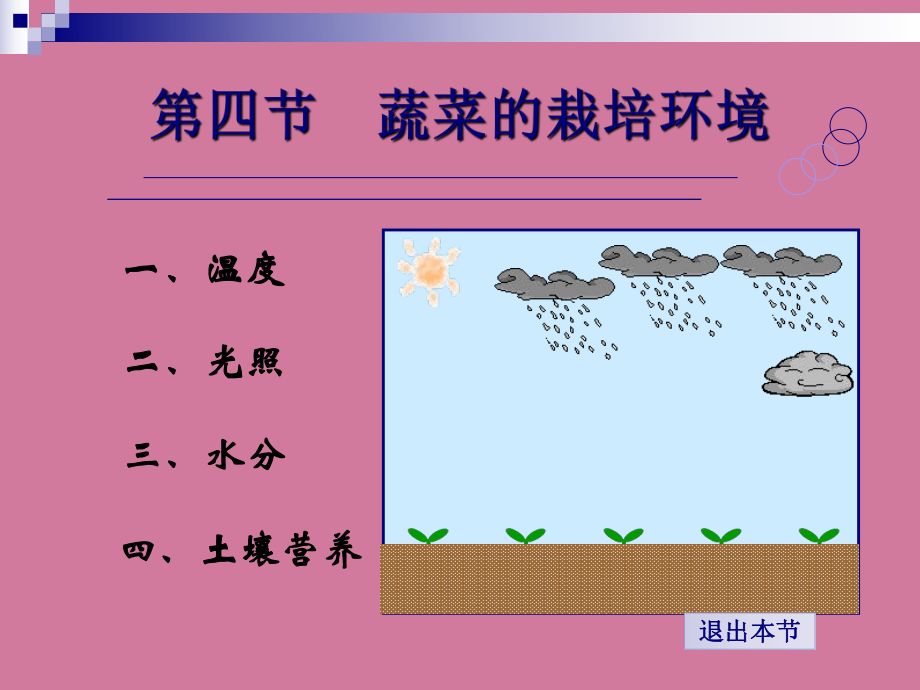 第四节　蔬菜的栽培环境

一、温度

二、光照

三、水分

四、土壤营养

退出本节